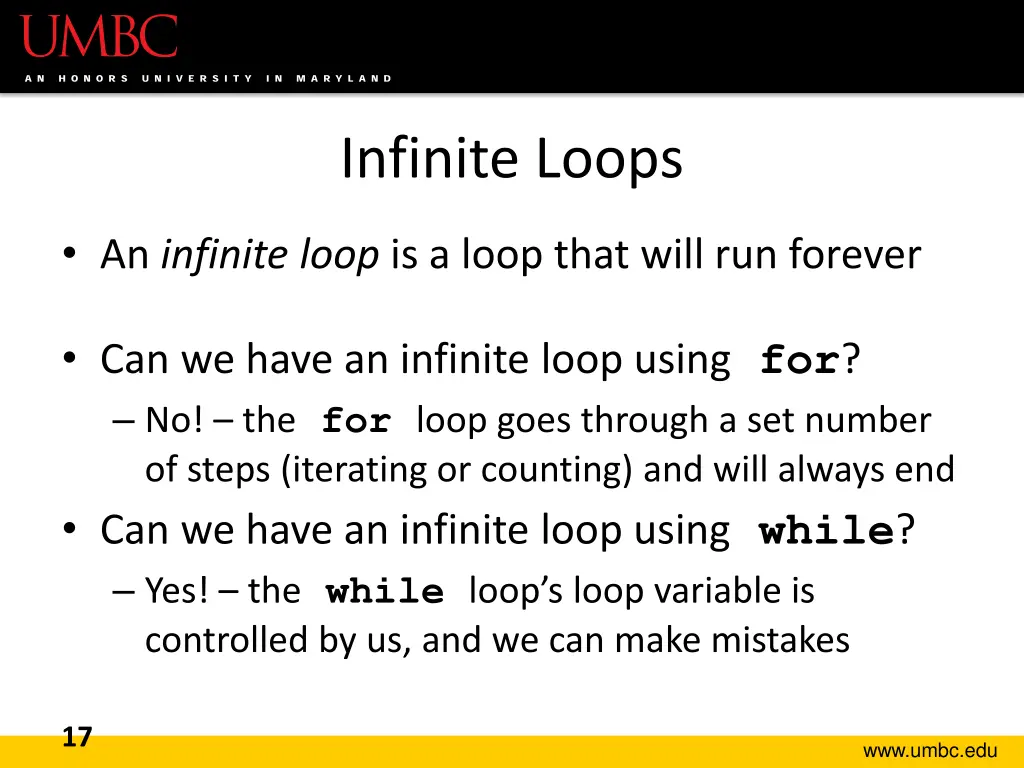 UMBC
AN HONORS UNIVERSITY IN MARYLAND

Infinite Loops

• An infinite loop is a loop that will run forever

• Can we have an infinite loop using for?
– No! – the for loop goes through a set number of steps (iterating or counting) and will always end

• Can we have an infinite loop using while?
– Yes! – the while loop's loop variable is controlled by us, and we can make mistakes

17

www.umbc.edu